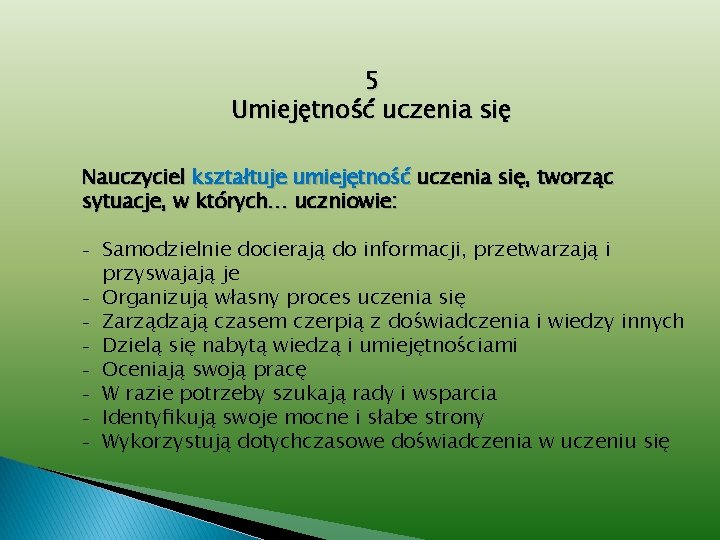 5
Umiejętność uczenia się

Nauczyciel kształtuje umiejętność uczenia się, tworząc sytuacje, w których… uczniowie:

- Samodzielnie docierają do informacji, przetwarzają i przyswajają je
- Organizują własny proces uczenia się
- Zarządzają czasem czerpią z doświadczenia i wiedzy innych
- Dzielą się nabytą wiedzą i umiejętnościami
- Oceniają swoją pracę
- W razie potrzeby szukają rady i wsparcia
- Identyfikują swoje mocne i słabe strony
- Wykorzystują dotychczasowe doświadczenia w uczeniu się